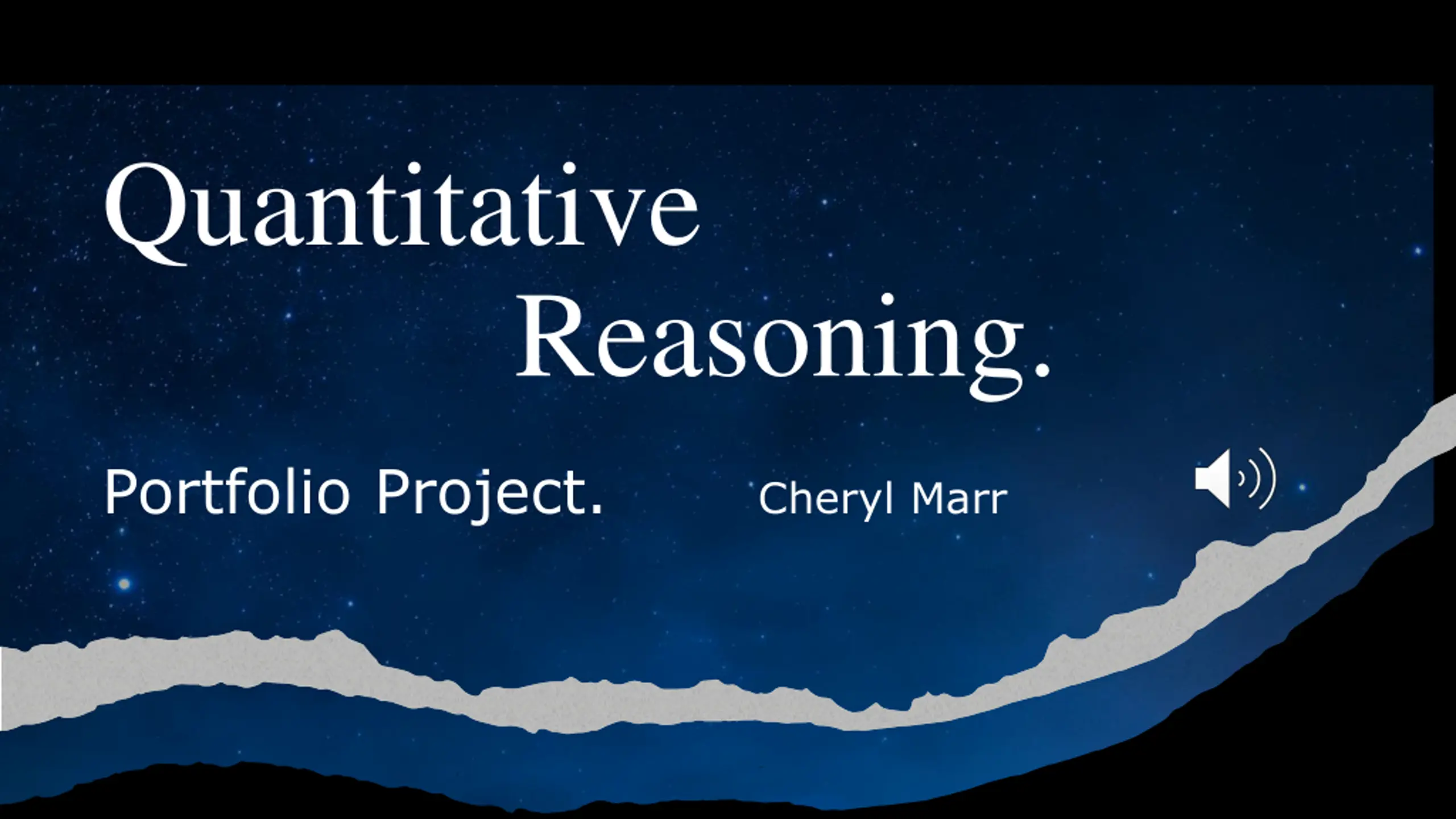 Quantitative
Reasoning.

Portfolio Project.

Cheryl Marr